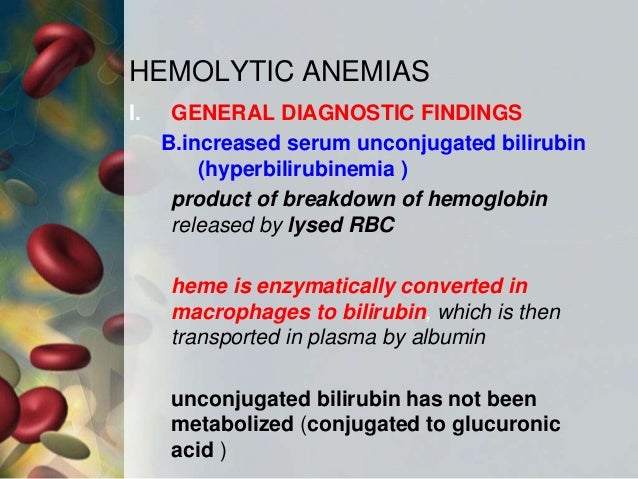 HEMOLYTIC ANEMIAS

I. GENERAL DIAGNOSTIC FINDINGS

B.increased serum unconjugated bilirubin (hyperbilirubinemia )

product of breakdown of hemoglobin released by lysed RBC

heme is enzymatically converted in macrophages to bilirubin, which is then transported in plasma by albumin

unconjugated bilirubin has not been metabolized (conjugated to glucuronic acid )